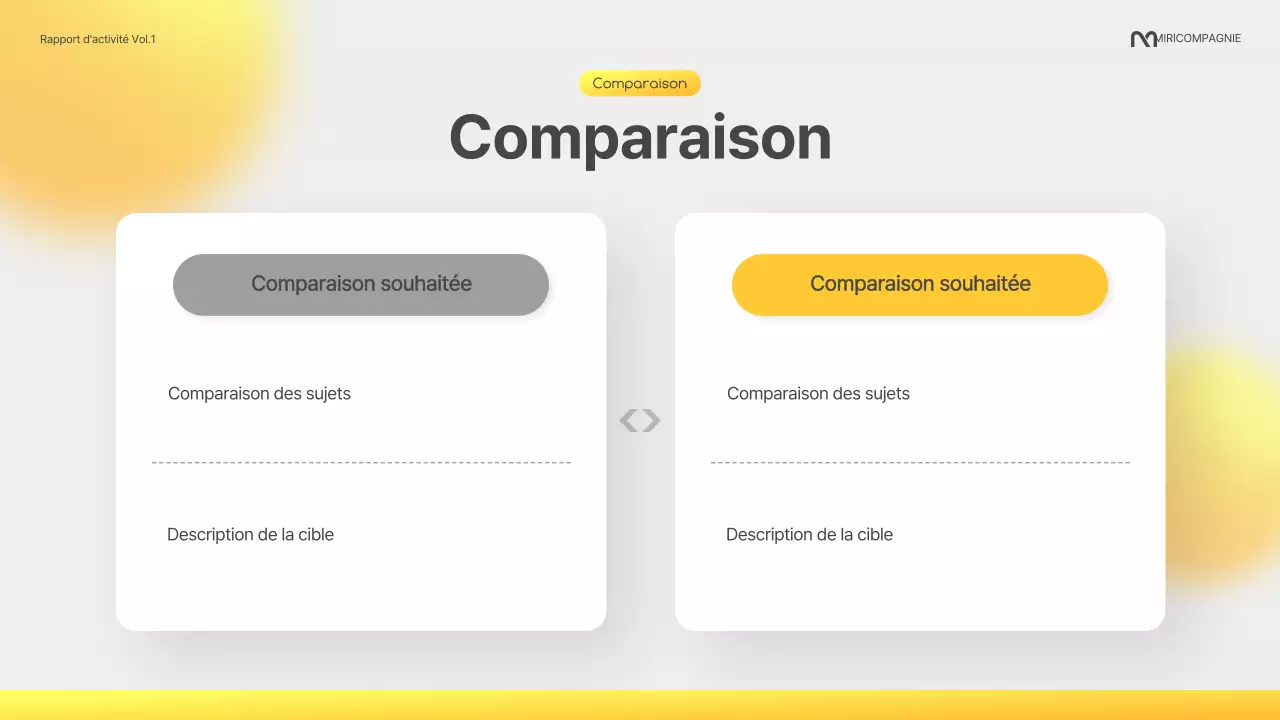 Rapport d'activité Vol.1

MIRICOMPAGNIE

Comparaison

Comparaison

Comparaison souhaitée

Comparaison des sujets

Description de la cible

Comparaison souhaitée

Comparaison des sujets

Description de la cible